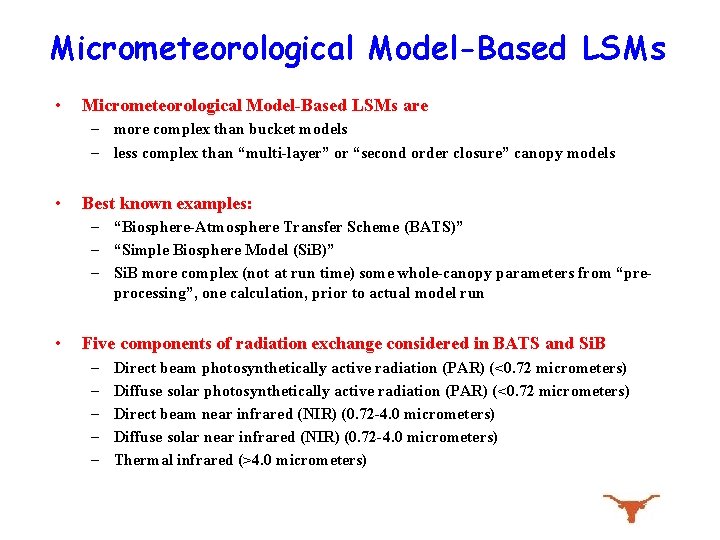 Micrometeorological Model-Based LSMs

• Micrometeorological Model-Based LSMs are
– more complex than bucket models
– less complex than “multi-layer” or “second order closure” canopy models

• Best known examples:
– “Biosphere-Atmosphere Transfer Scheme (BATS)”
– “Simple Biosphere Model (SiB)”
– SiB more complex (not at run time) some whole-canopy parameters from “pre-processing”, one calculation, prior to actual model run

• Five components of radiation exchange considered in BATS and SiB
– Direct beam photosynthetically active radiation (PAR) (<0.72 micrometers)
– Diffuse solar photosynthetically active radiation (PAR) (<0.72 micrometers)
– Direct beam near infrared (NIR) (0.72-4.0 micrometers)
– Diffuse solar near infrared (NIR) (0.72-4.0 micrometers)
– Thermal infrared (>4.0 micrometers)